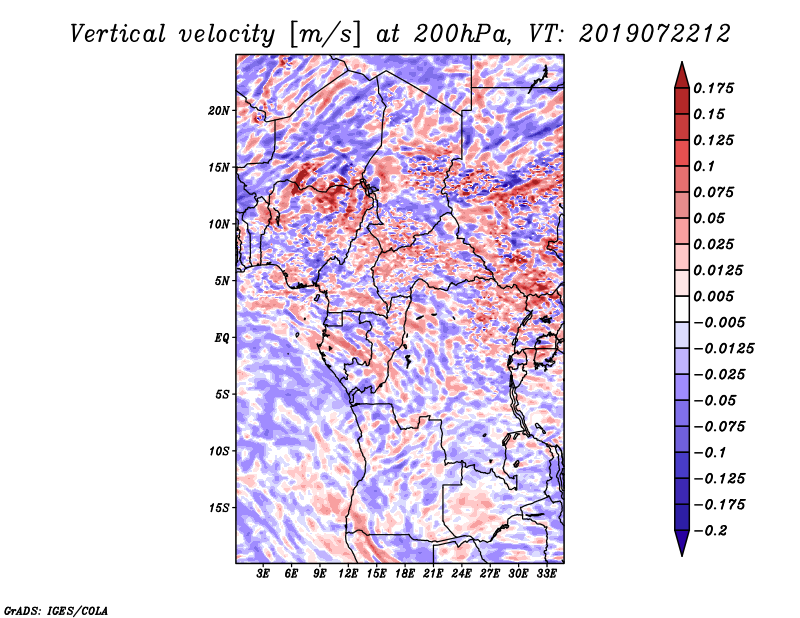 Vertical velocity [m/s] at 200hPa, VT: 2019072212

20N
15N
10N
5N
EQ
5S
10S
15S

3E 6E 9E 12E 15E 18E 21E 24E 27E 30E 33E

0.175
0.15
0.125
0.1
0.075
0.05
0.025
0.0125
0.005
−0.005
−0.0125
−0.025
−0.05
−0.075
−0.1
−0.125
−0.175
−0.2

GrADS: IGES/COLA